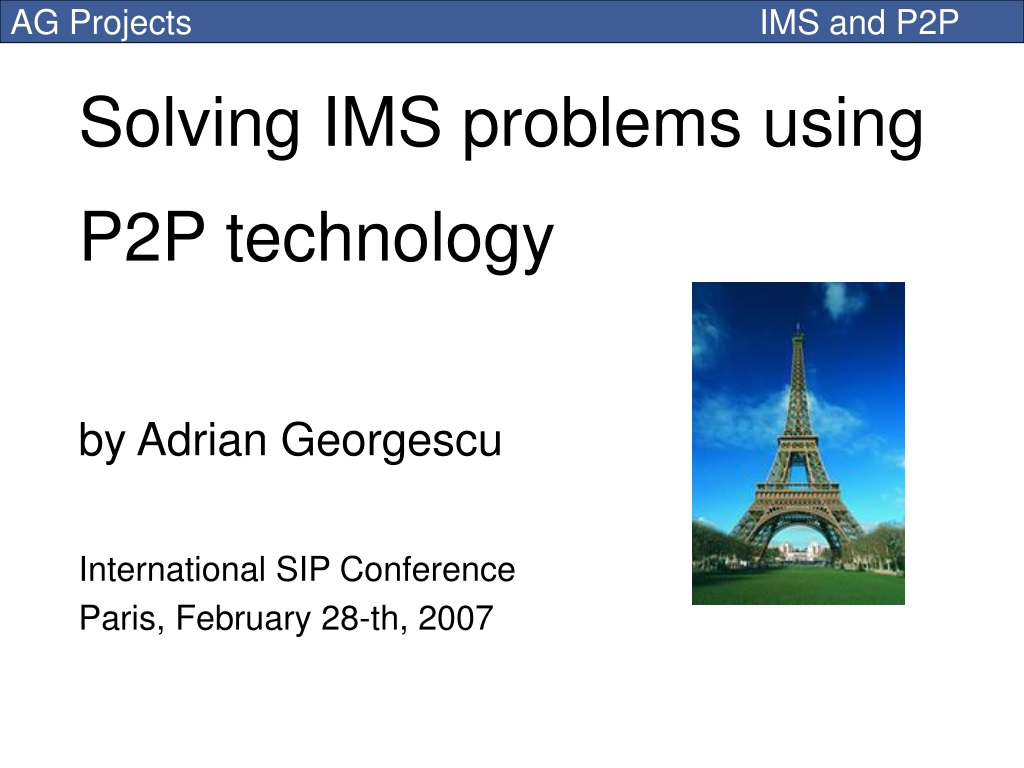 AG Projects IMS and P2P

Solving IMS problems using P2P technology

by Adrian Georgescu

International SIP Conference
Paris, February 28-th, 2007